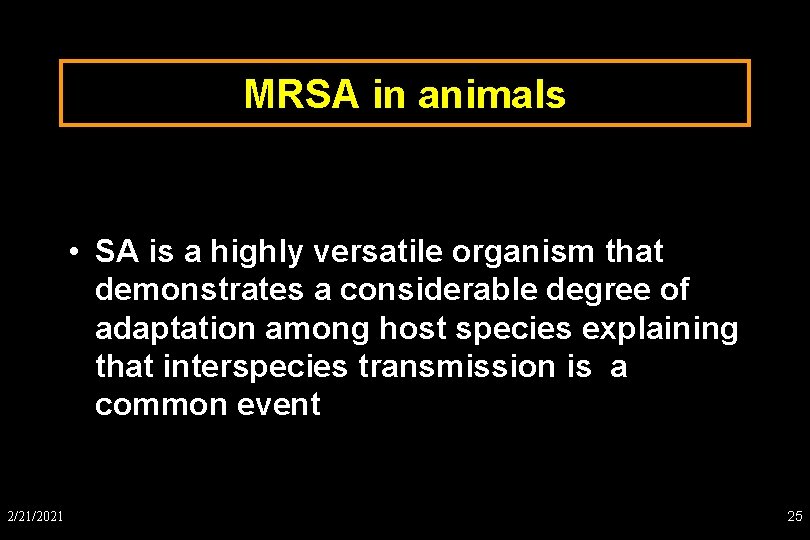 MRSA in animals

• SA is a highly versatile organism that demonstrates a considerable degree of adaptation among host species explaining that interspecies transmission is a common event

2/21/2021

25